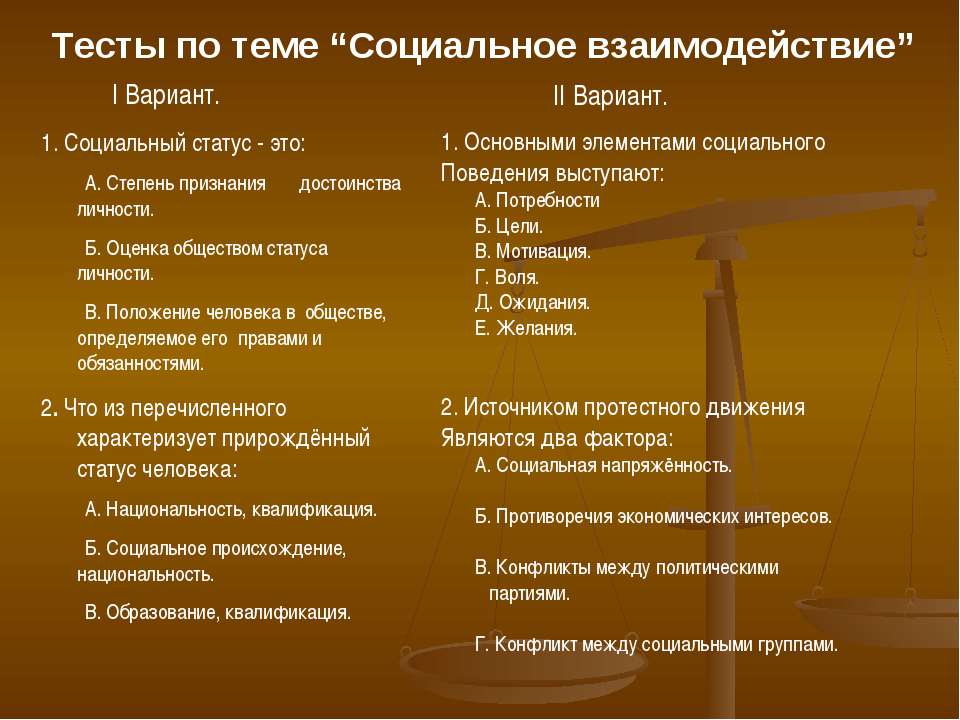 Тесты по теме “Социальное взаимодействие”

I Вариант.

1. Социальный статус - это:

А. Степень признания достоинства личности.

Б. Оценка обществом статуса личности.

В. Положение человека в обществе, определяемое его правами и обязанностями.

2. Что из перечисленного характеризует прирождённый статус человека:

А. Национальность, квалификация.

Б. Социальное происхождение, национальность.

В. Образование, квалификация.

II Вариант.

1. Основными элементами социального Поведения выступают:
А. Потребности
Б. Цели.
В. Мотивация.
Г. Воля.
Д. Ожидания.
Е. Желания.

2. Источником протестного движения Являются два фактора:
А. Социальная напряжённость.

Б. Противоречия экономических интересов.

В. Конфликты между политическими партиями.

Г. Конфликт между социальными группами.